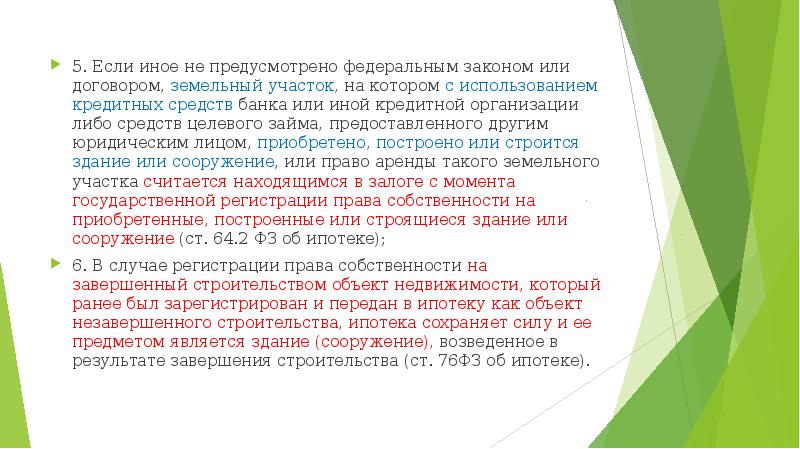 5. Если иное не предусмотрено федеральным законом или договором, земельный участок, на котором с использованием кредитных средств банка или иной кредитной организации либо средств целевого займа, предоставленного другим юридическим лицом, приобретено, построено или строится здание или сооружение, или право аренды такого земельного участка считается находящимся в залоге с момента государственной регистрации права собственности на приобретенные, построенные или строящиеся здание или сооружение (ст. 64.2 ФЗ об ипотеке);

6. В случае регистрации права собственности на завершенный строительством объект недвижимости, который ранее был зарегистрирован и передан в ипотеку как объект незавершенного строительства, ипотека сохраняет силу и ее предметом является здание (сооружение), возведенное в результате завершения строительства (ст. 76ФЗ об ипотеке).